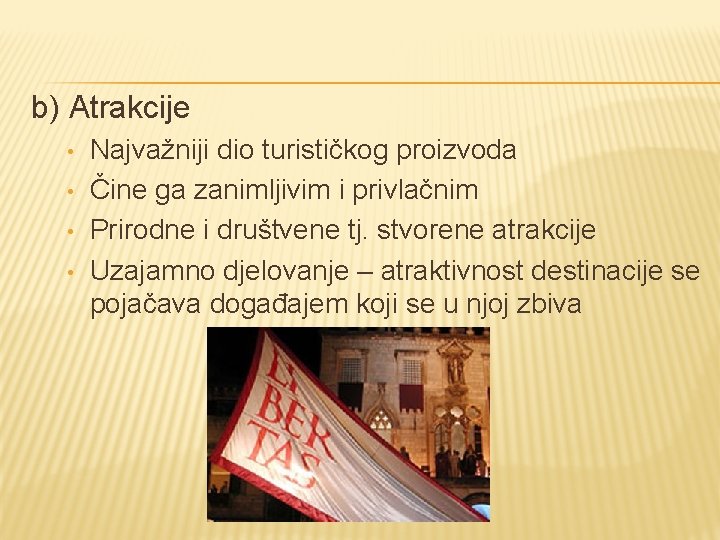 b) Atrakcije

• Najvažniji dio turističkog proizvoda
• Čine ga zanimljivim i privlačnim
• Prirodne i društvene tj. stvorene atrakcije
• Uzajamno djelovanje – atraktivnost destinacije se pojačava događajem koji se u njoj zbiva

LI BER TAS